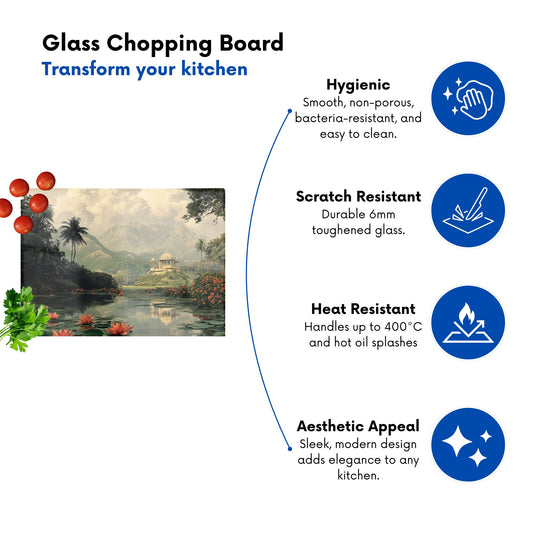 Glass Chopping Board
Transform your kitchen

Hygienic
Smooth, non-porous, bacteria-resistant, and easy to clean.

Scratch Resistant
Durable 6mm toughened glass.

Heat Resistant
Handles up to 400°C and hot oil splashes

Aesthetic Appeal
Sleek, modern design adds elegance to any kitchen.